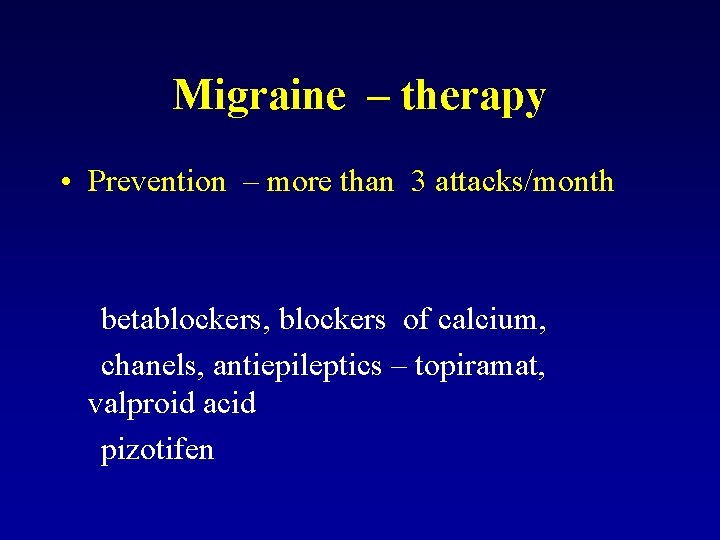 Migraine – therapy

• Prevention – more than 3 attacks/month

betablockers, blockers of calcium,

chanels, antiepileptics – topiramat, valproid acid

pizotifen